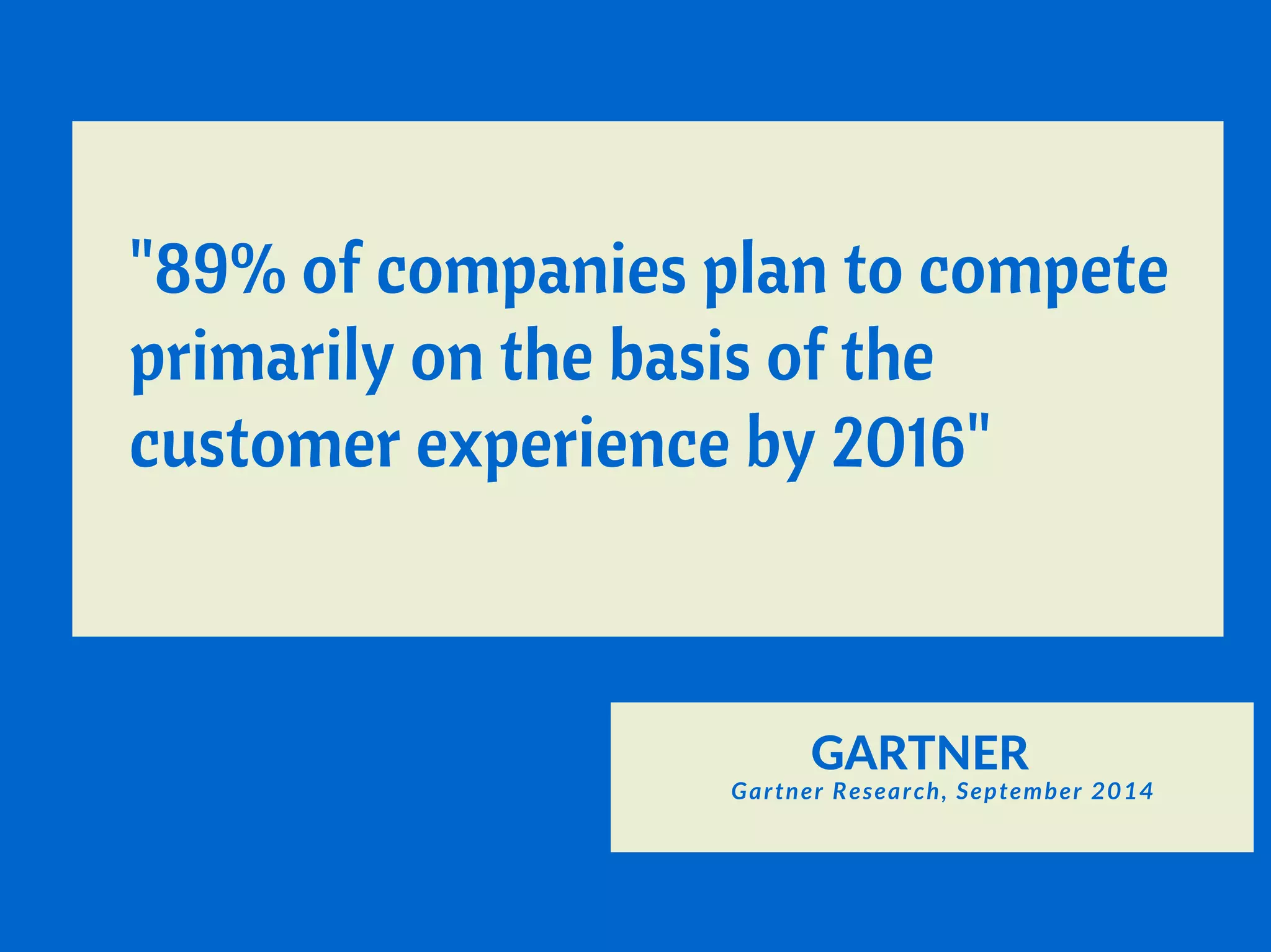 "89% of companies plan to compete primarily on the basis of the customer experience by 2016"

GARTNER

Gartner Research, September 2014